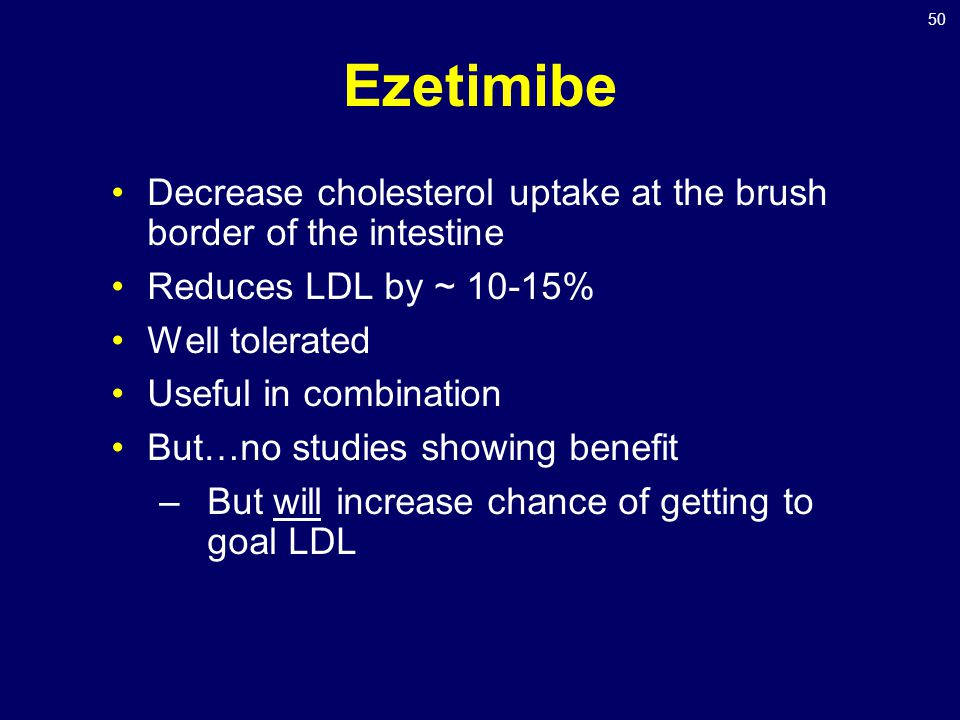 50

Ezetimibe

• Decrease cholesterol uptake at the brush border of the intestine
• Reduces LDL by ~ 10-15%
• Well tolerated
• Useful in combination
• But…no studies showing benefit
– But will increase chance of getting to goal LDL